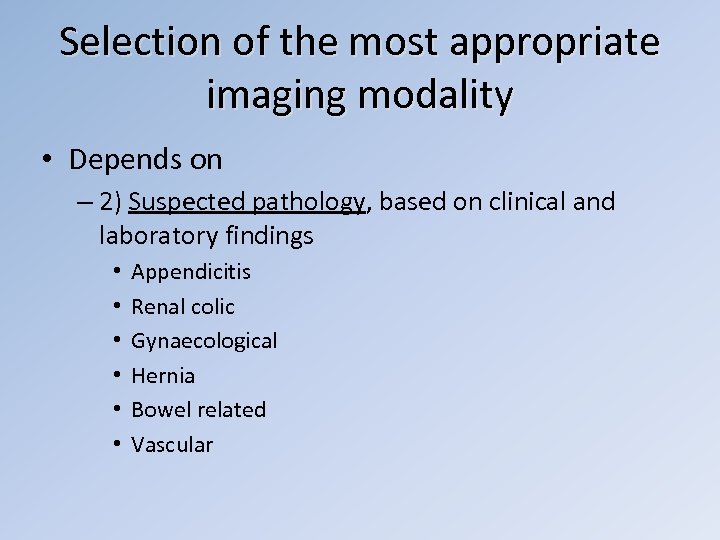 Selection of the most appropriate imaging modality

• Depends on

– 2) Suspected pathology, based on clinical and laboratory findings

• Appendicitis
• Renal colic
• Gynaecological
• Hernia
• Bowel related
• Vascular